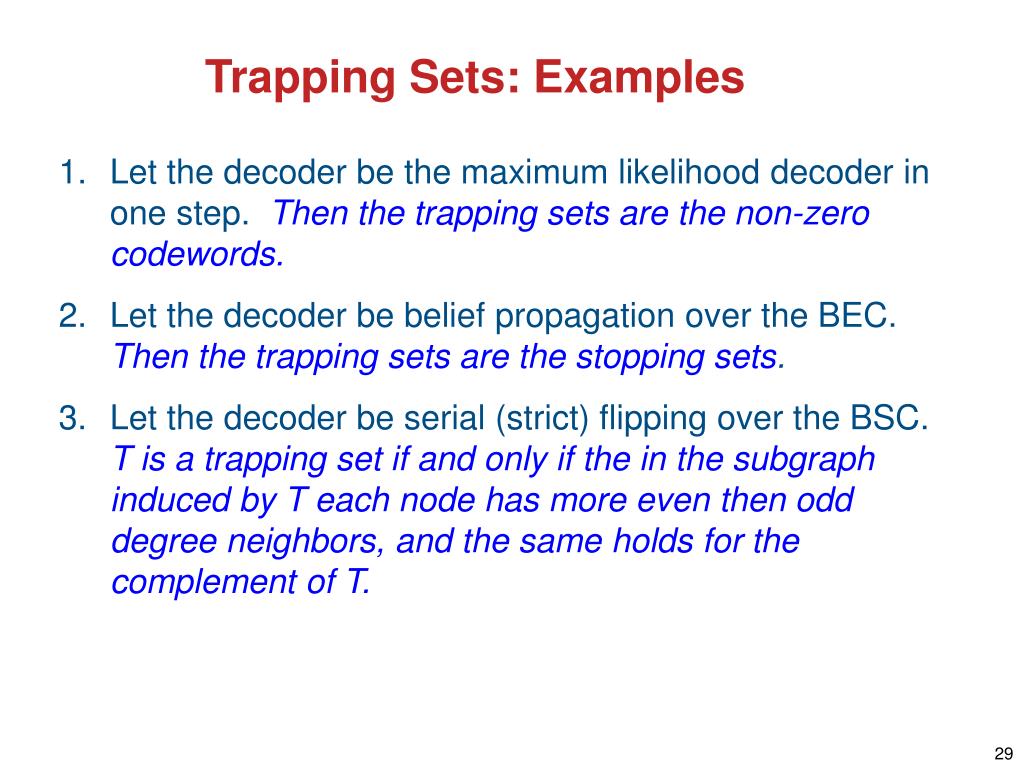 Trapping Sets: Examples

1. Let the decoder be the maximum likelihood decoder in one step. Then the trapping sets are the non-zero codewords.

2. Let the decoder be belief propagation over the BEC. Then the trapping sets are the stopping sets.

3. Let the decoder be serial (strict) flipping over the BSC. T is a trapping set if and only if the in the subgraph induced by T each node has more even then odd degree neighbors, and the same holds for the complement of T.

29